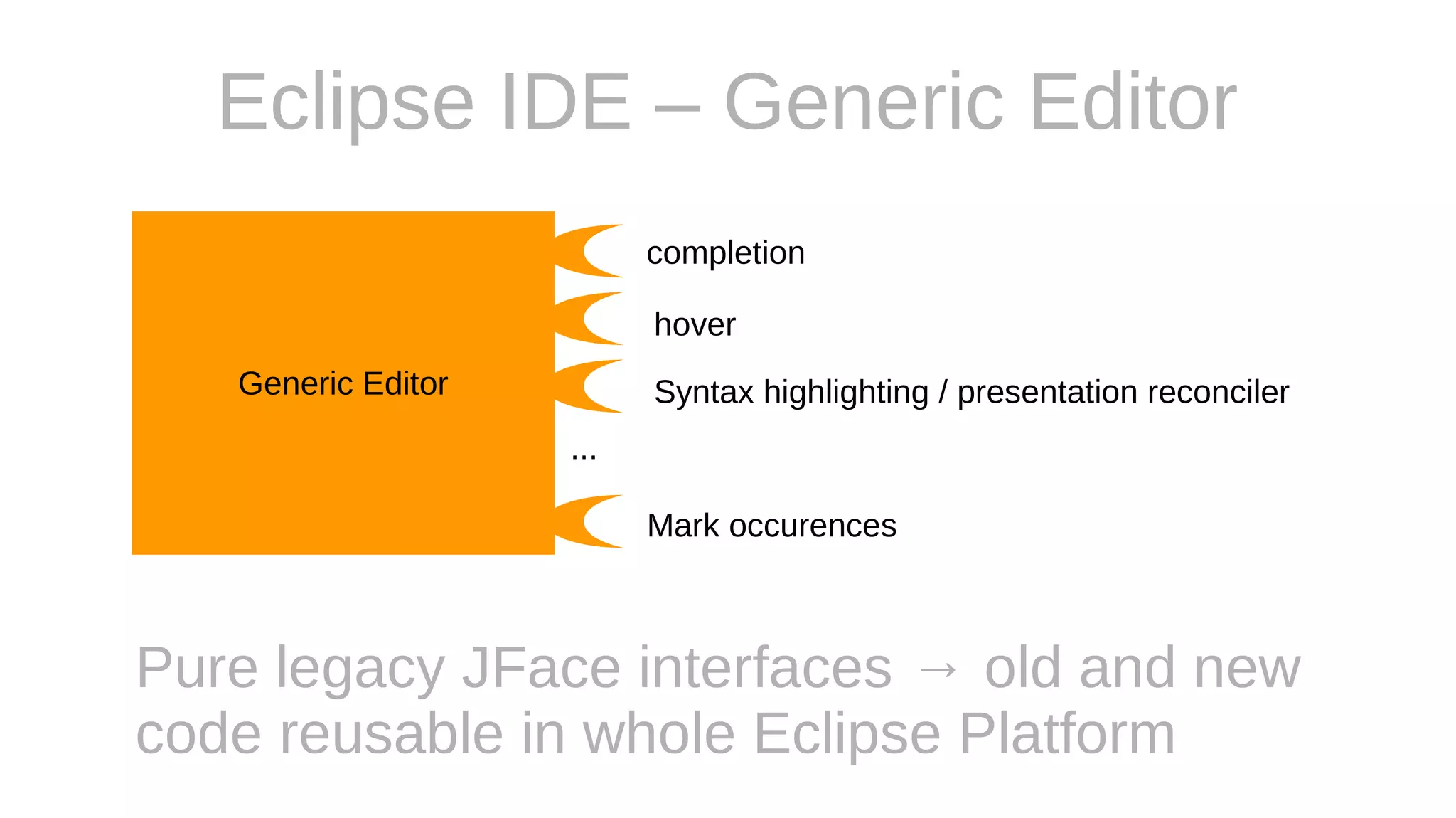 Eclipse IDE – Generic Editor

Generic Editor

completion

hover

Syntax highlighting / presentation reconciler

...

Mark occurences

Pure legacy JFace interfaces → old and new code reusable in whole Eclipse Platform